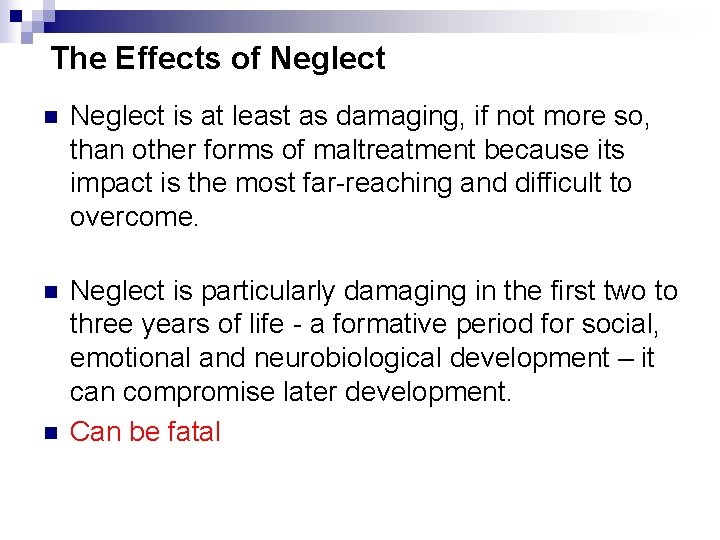 The Effects of Neglect

Neglect is at least as damaging, if not more so, than other forms of maltreatment because its impact is the most far-reaching and difficult to overcome.

Neglect is particularly damaging in the first two to three years of life - a formative period for social, emotional and neurobiological development – it can compromise later development.

Can be fatal